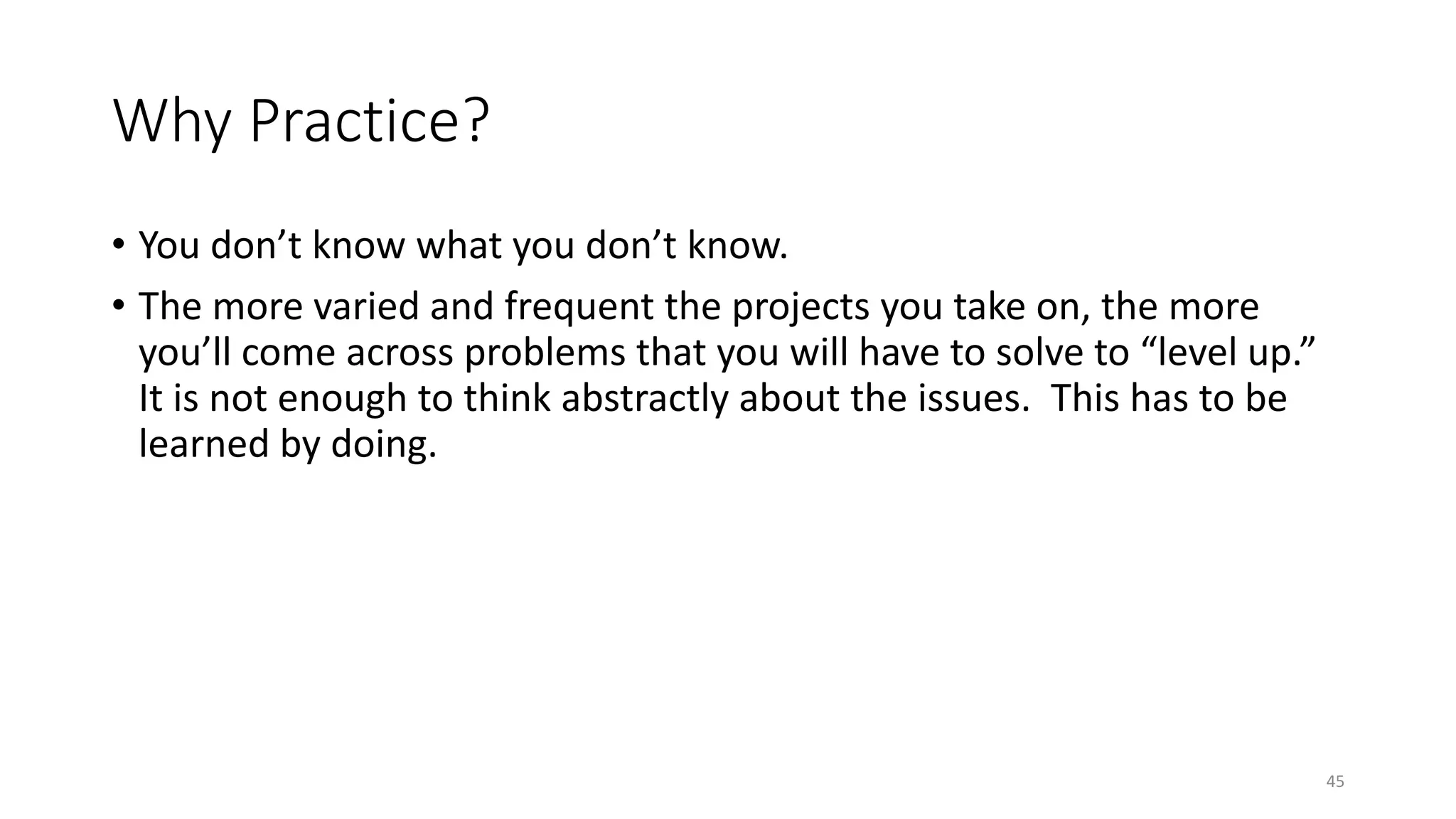 Why Practice?

• You don’t know what you don’t know.

• The more varied and frequent the projects you take on, the more you’ll come across problems that you will have to solve to “level up.” It is not enough to think abstractly about the issues.  This has to be learned by doing.

45